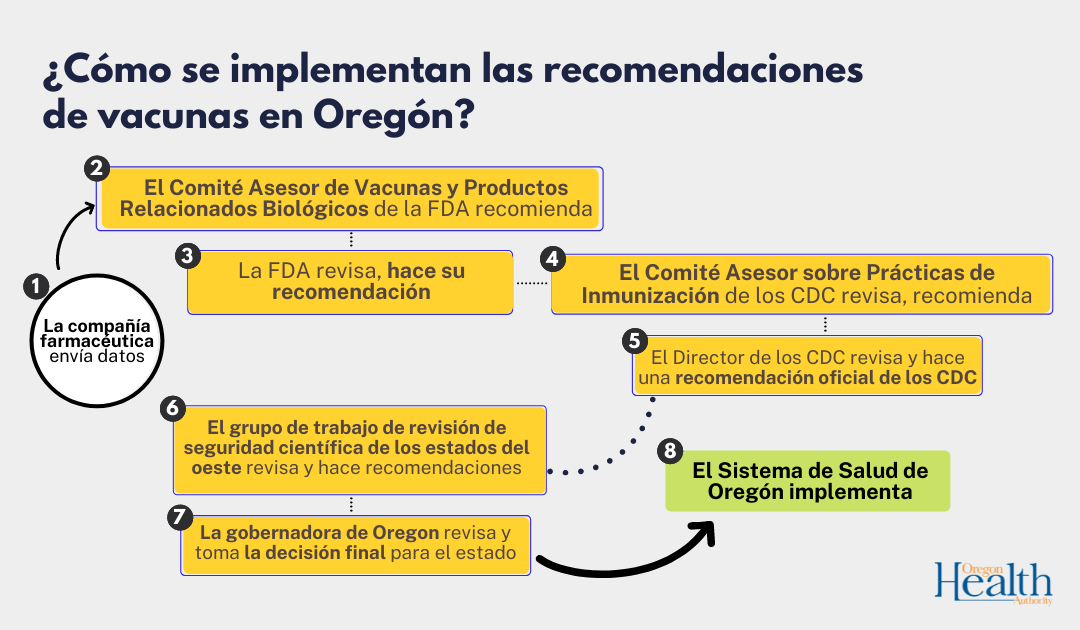 ¿Cómo se implementan las recomendaciones de vacunas en Oregón?

1
La compañía farmacéutica envía datos

2
El Comité Asesor de Vacunas y Productos Relacionados Biológicos de la FDA recomienda

3
La FDA revisa, hace su recomendación

4
El Comité Asesor sobre Prácticas de Inmunización de los CDC revisa, recomienda

5
El Director de los CDC revisa y hace una recomendación oficial de los CDC

6
El grupo de trabajo de revisión de seguridad científica de los estados del oeste revisa y hace recomendaciones

7
La gobernadora de Oregon revisa y toma la decisión final para el estado

8
El Sistema de Salud de Oregón implementa

Oregon Health Authority